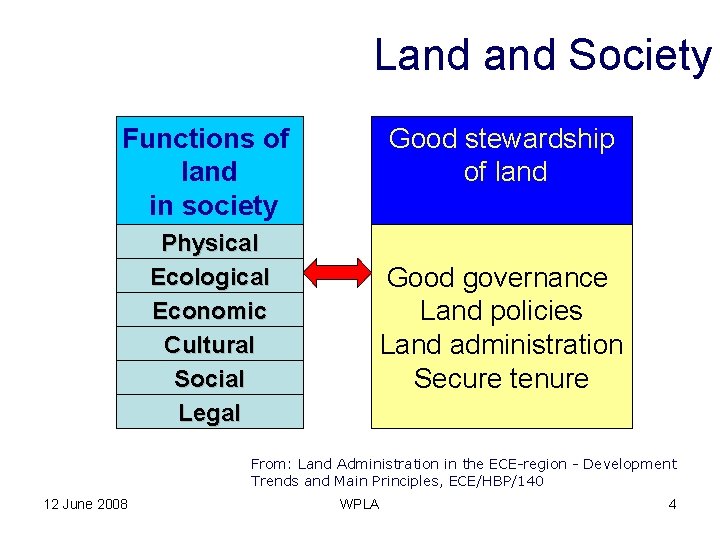 Land and Society

Functions of land in society

Physical

Ecological

Economic

Cultural

Social

Legal

Good stewardship of land

Good governance
Land policies
Land administration
Secure tenure

From: Land Administration in the ECE-region - Development Trends and Main Principles, ECE/HBP/140

12 June 2008

WPLA

4